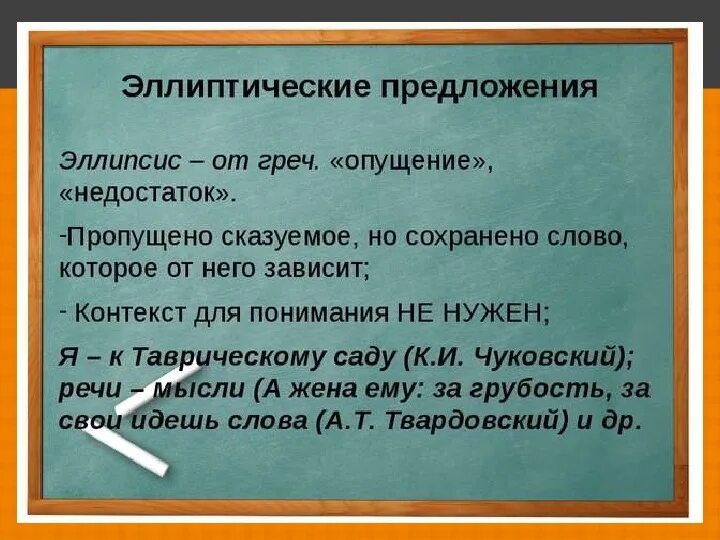 Эллиптические предложения

Эллипсис – от греч. «опущение», «недостаток».

-Пропущено сказуемое, но сохранено слово, которое от него зависит;

- Контекст для понимания НЕ НУЖЕН;

Я – к Таврическому саду (К.И. Чуковский); речи – мысли (А жена ему: за грубость, за свои идешь слова (А.Т. Твардовский) и др.